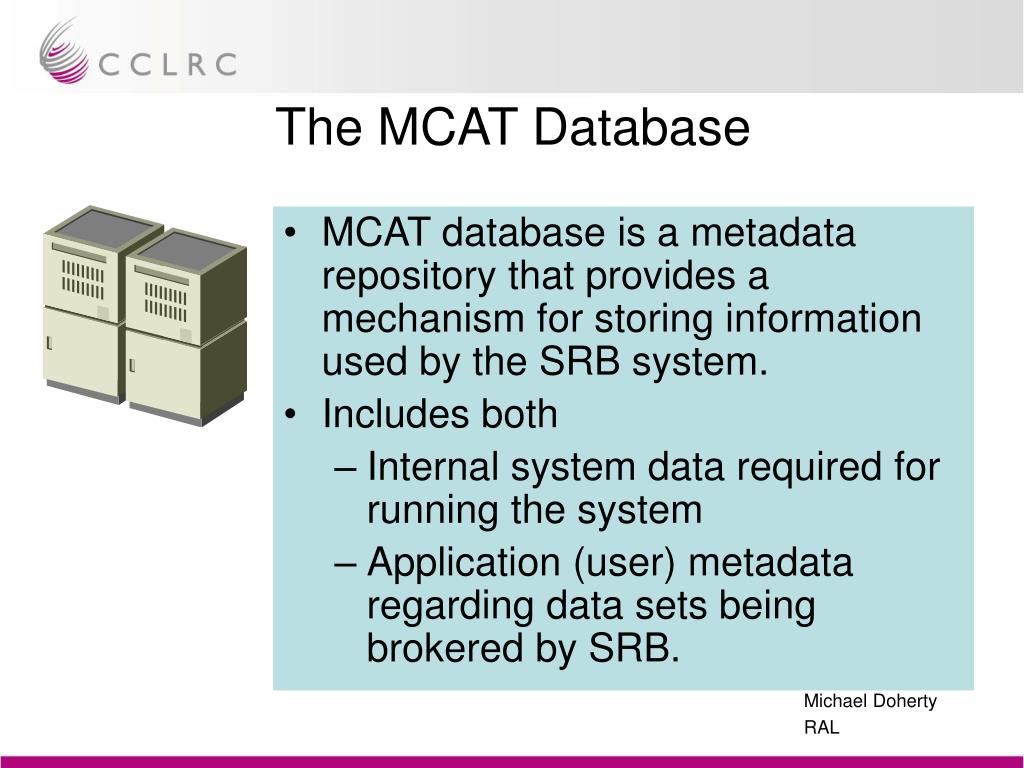 CCLRC

The MCAT Database

• MCAT database is a metadata repository that provides a mechanism for storing information used by the SRB system.
• Includes both
– Internal system data required for running the system
– Application (user) metadata regarding data sets being brokered by SRB.

Michael Doherty
RAL